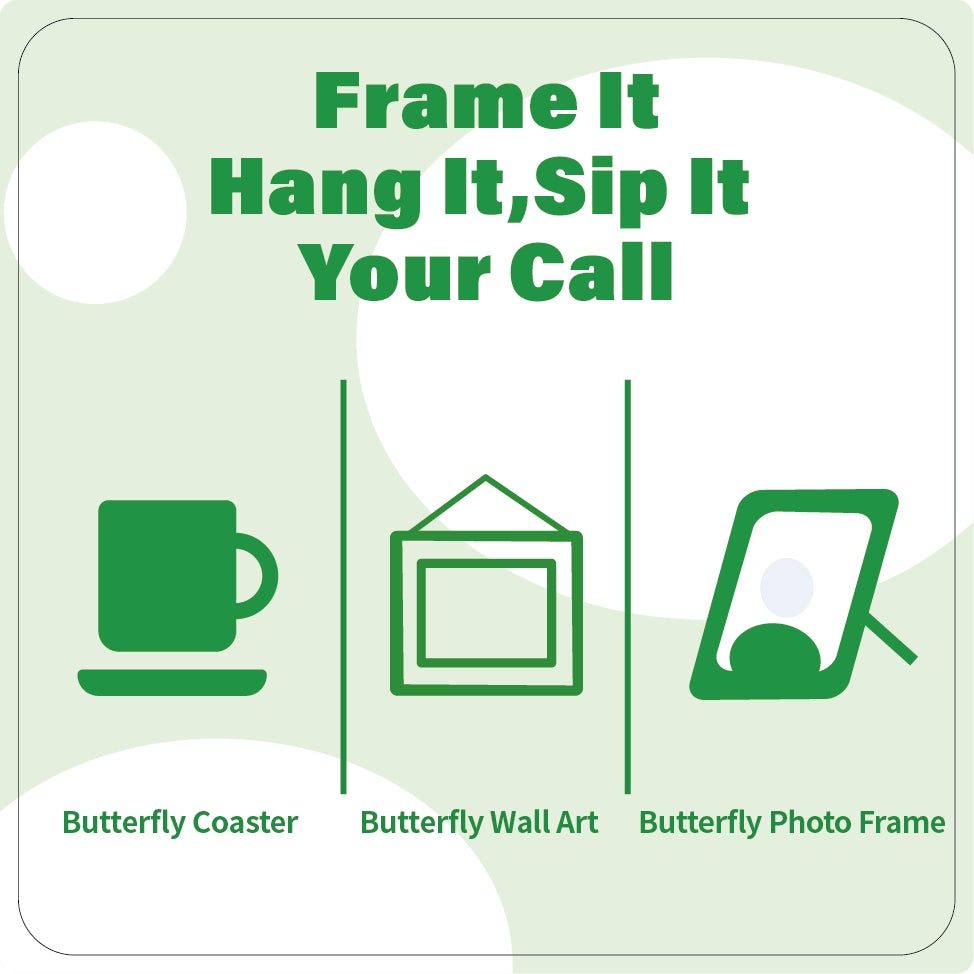 Frame It
Hang It,Sip It
Your Call

Butterfly Coaster

Butterfly Wall Art

Butterfly Photo Frame